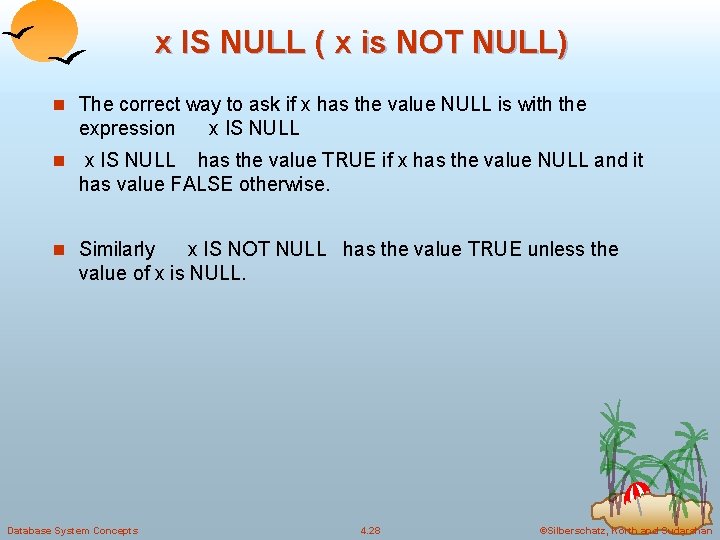 x IS NULL ( x is NOT NULL)

The correct way to ask if x has the value NULL is with the expression x IS NULL

x IS NULL has the value TRUE if x has the value NULL and it has value FALSE otherwise.

Similarly x IS NOT NULL has the value TRUE unless the value of x is NULL.

Database System Concepts 4.28 ©Silberschatz, Korth and Sudarshan